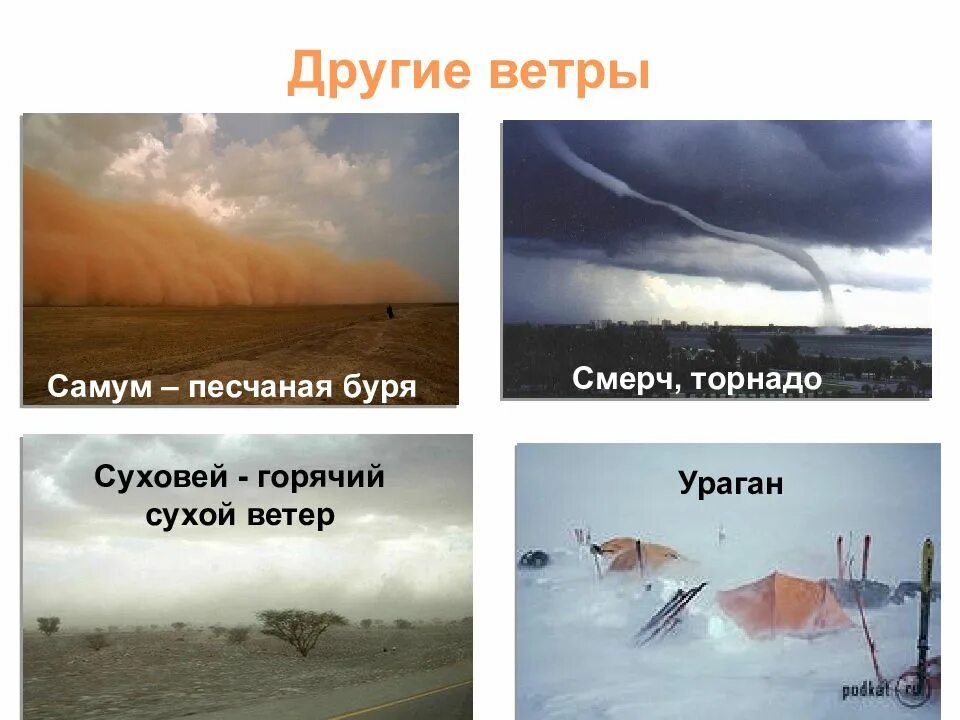 Другие ветры

Самум – песчаная буря

Смерч, торнадо

Суховей - горячий сухой ветер

Ураган

podkat.ru